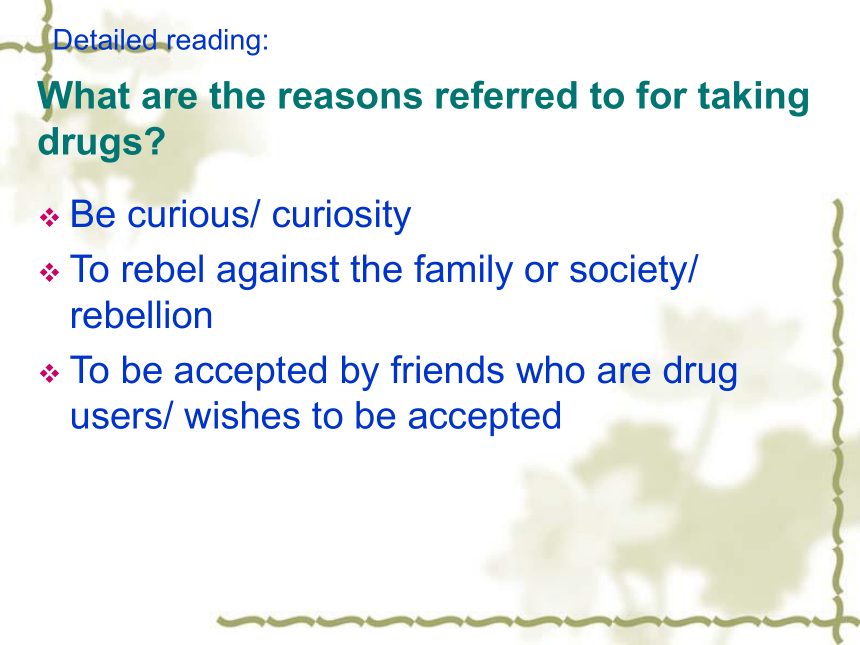 Detailed reading:

What are the reasons referred to for taking drugs?

❖ Be curious/ curiosity
❖ To rebel against the family or society/ rebellion
❖ To be accepted by friends who are drug users/ wishes to be accepted